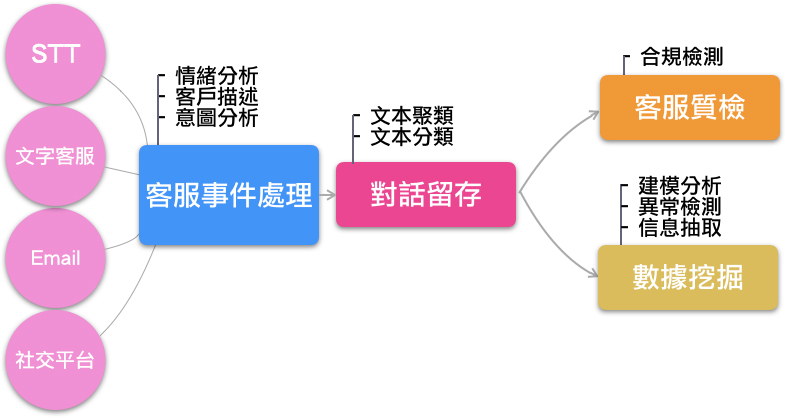 STT

文字客服

Email

社交平台

情緒分析
客戶描述
意圖分析

客服事件處理

文本聚類
文本分類

對話留存

合規檢測

客服質檢

建模分析
異常檢測
信息抽取

數據挖掘